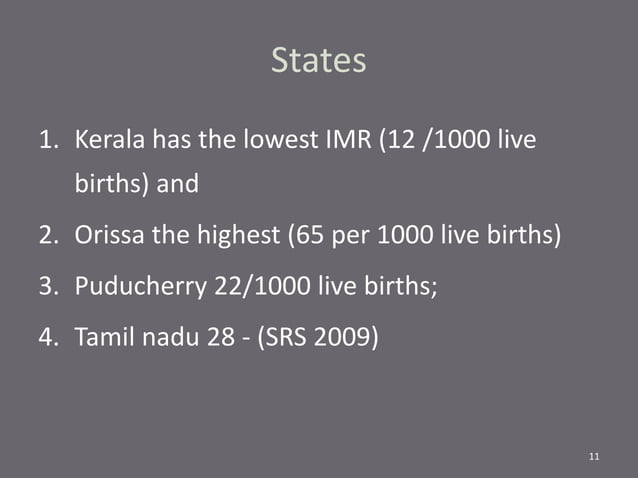 States

1. Kerala has the lowest IMR (12 /1000 live births) and
2. Orissa the highest (65 per 1000 live births)
3. Puducherry 22/1000 live births;
4. Tamil nadu 28 - (SRS 2009)

11